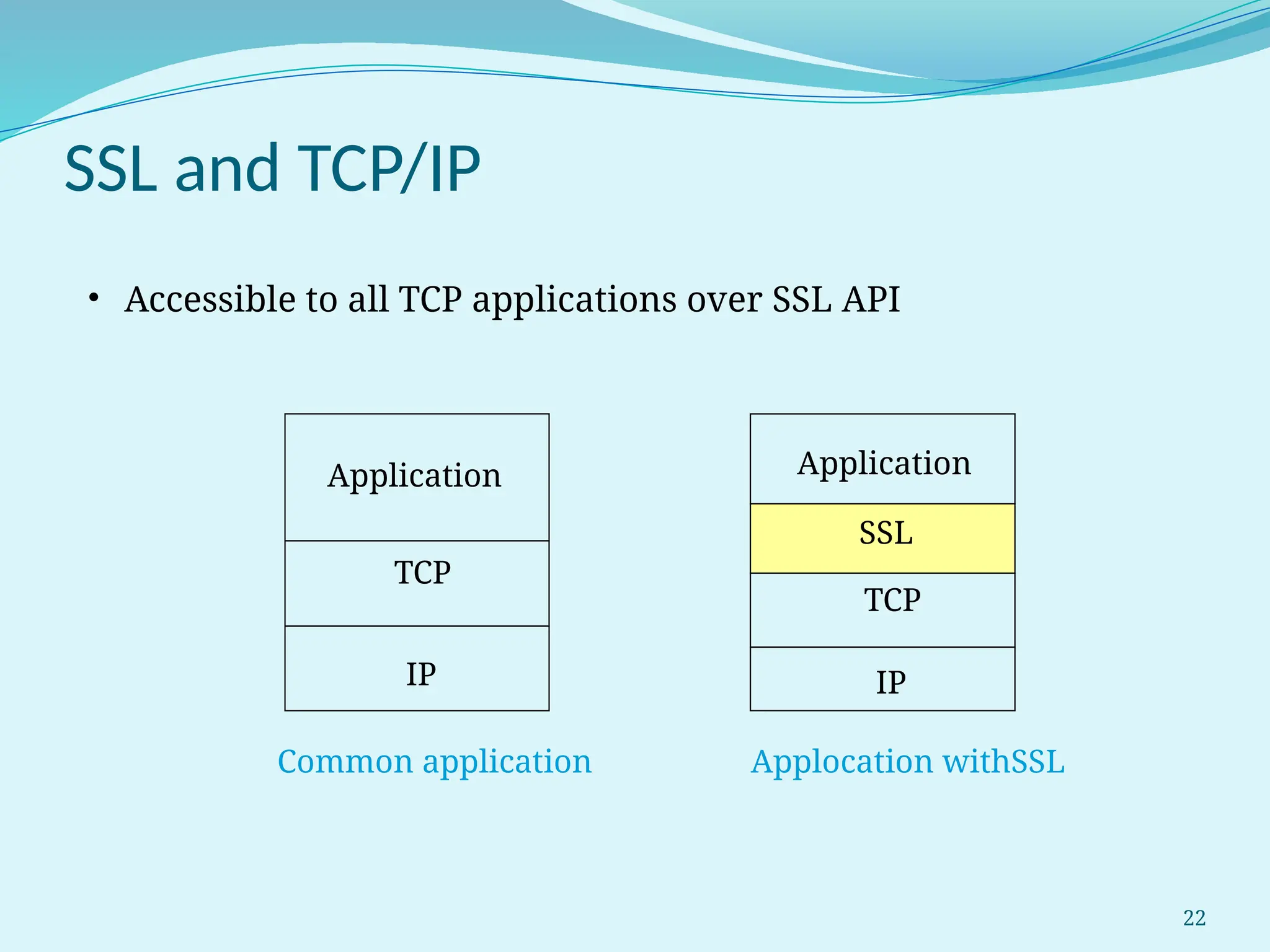 SSL and TCP/IP

• Accessible to all TCP applications over SSL API

Application

TCP

IP

Common application

Application

SSL

TCP

IP

Applocation withSSL

22